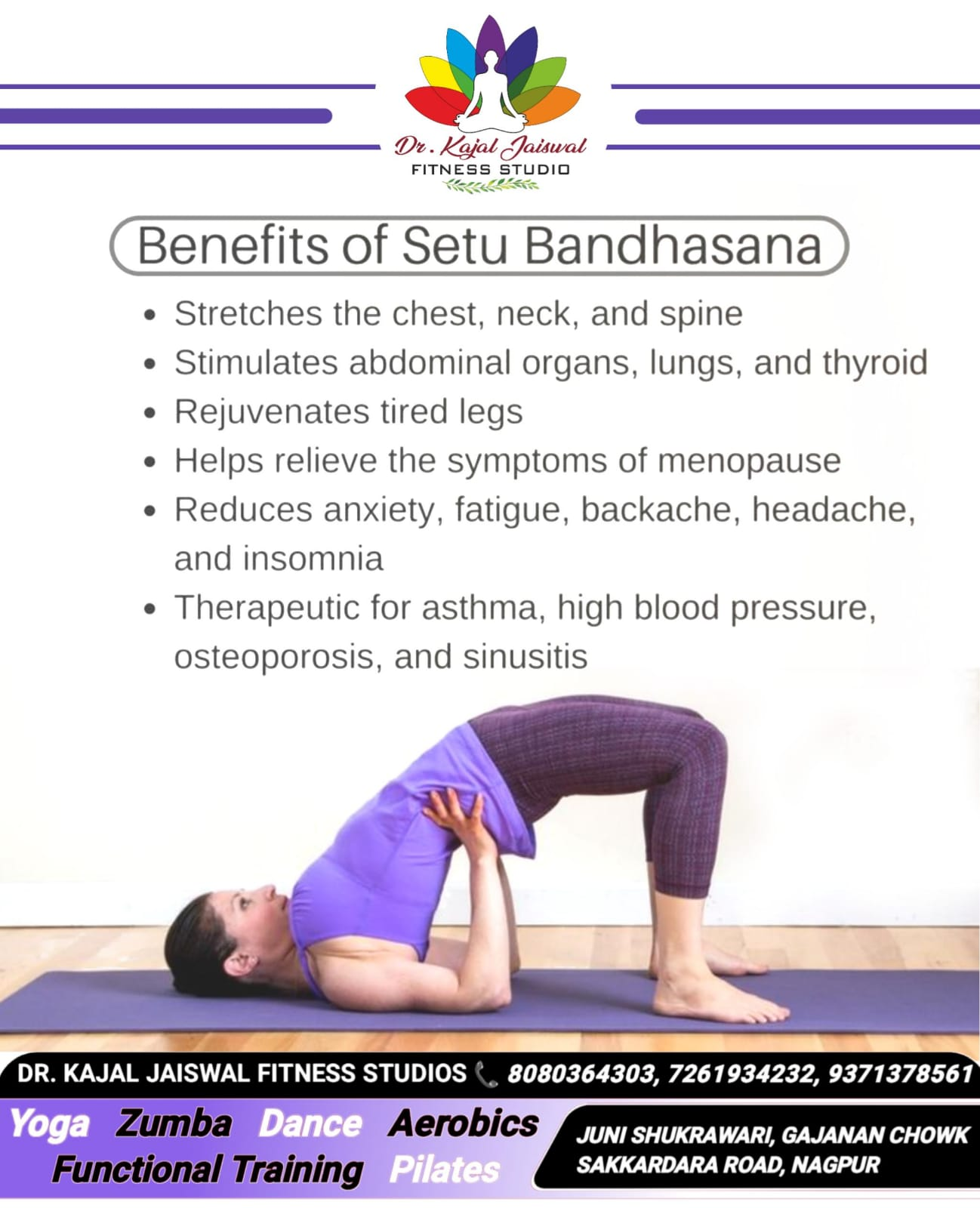 Dr. Kajal Jaiswal
FITNESS STUDIO

Benefits of Setu Bandhasana

• Stretches the chest, neck, and spine
• Stimulates abdominal organs, lungs, and thyroid
• Rejuvenates tired legs
• Helps relieve the symptoms of menopause
• Reduces anxiety, fatigue, backache, headache, and insomnia
• Therapeutic for asthma, high blood pressure, osteoporosis, and sinusitis

DR. KAJAL JAISWAL FITNESS STUDIOS 8080364303, 7261934232, 9371378561

Yoga Zumba Dance Aerobics
Functional Training Pilates

JUNI SHUKRAWARI, GAJANAN CHOWK
SAKKARDARA ROAD, NAGPUR